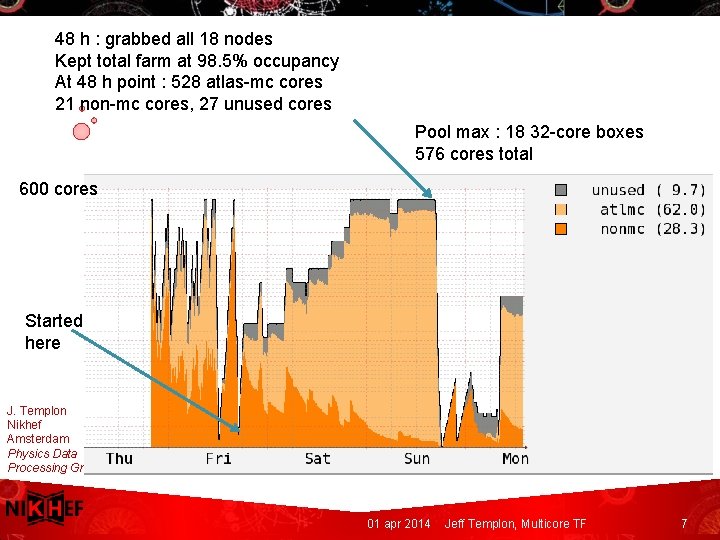 48 h : grabbed all 18 nodes
Kept total farm at 98.5% occupancy
At 48 h point : 528 atlas-mc cores
21 non-mc cores, 27 unused cores

Pool max : 18 32-core boxes
576 cores total

600 cores

unused ( 9.7)
atlmc (62.0)
nonmc (28.3)

Started here

J. Templon
Nikhef
Amsterdam
Physics Data
Processing Gr

Thu
Fri
Sat
Sun
Mon

NIKHEF

01 apr 2014 Jeff Templon, Multicore TF 7